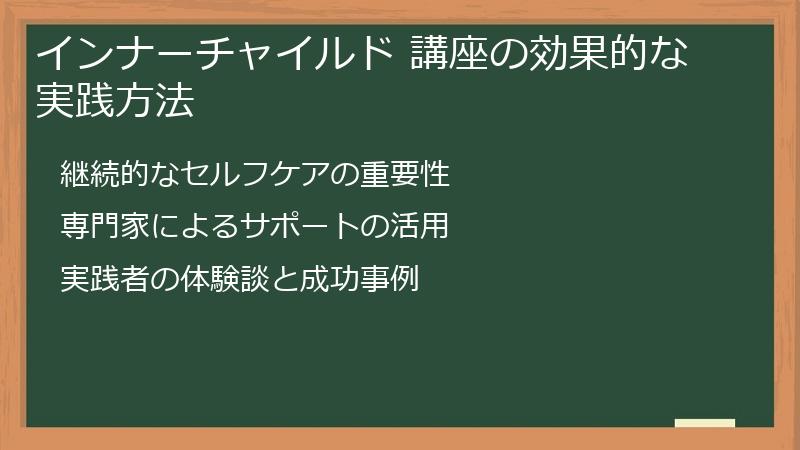 インナーチャイルド 講座の効果的な実践方法

継続的なセルフケアの重要性

専門家によるサポートの活用

実践者の体験談と成功事例